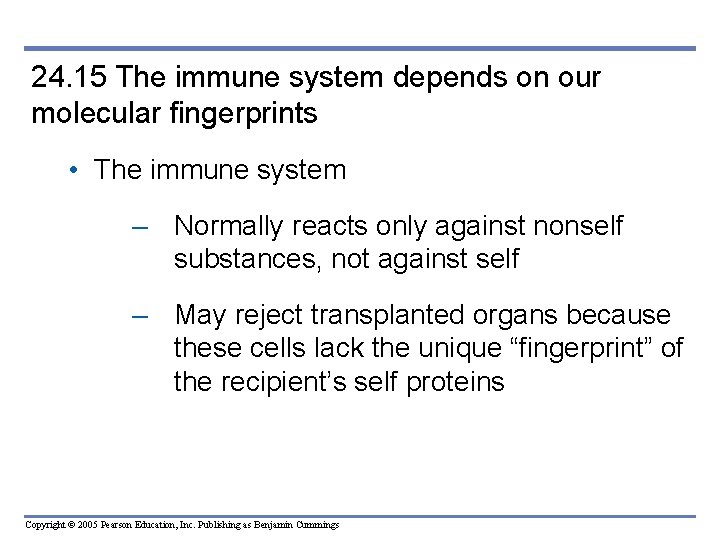 24.15 The immune system depends on our molecular fingerprints

• The immune system

– Normally reacts only against nonself substances, not against self

– May reject transplanted organs because these cells lack the unique “fingerprint” of the recipient’s self proteins

Copyright © 2005 Pearson Education, Inc. Publishing as Benjamin Cummings